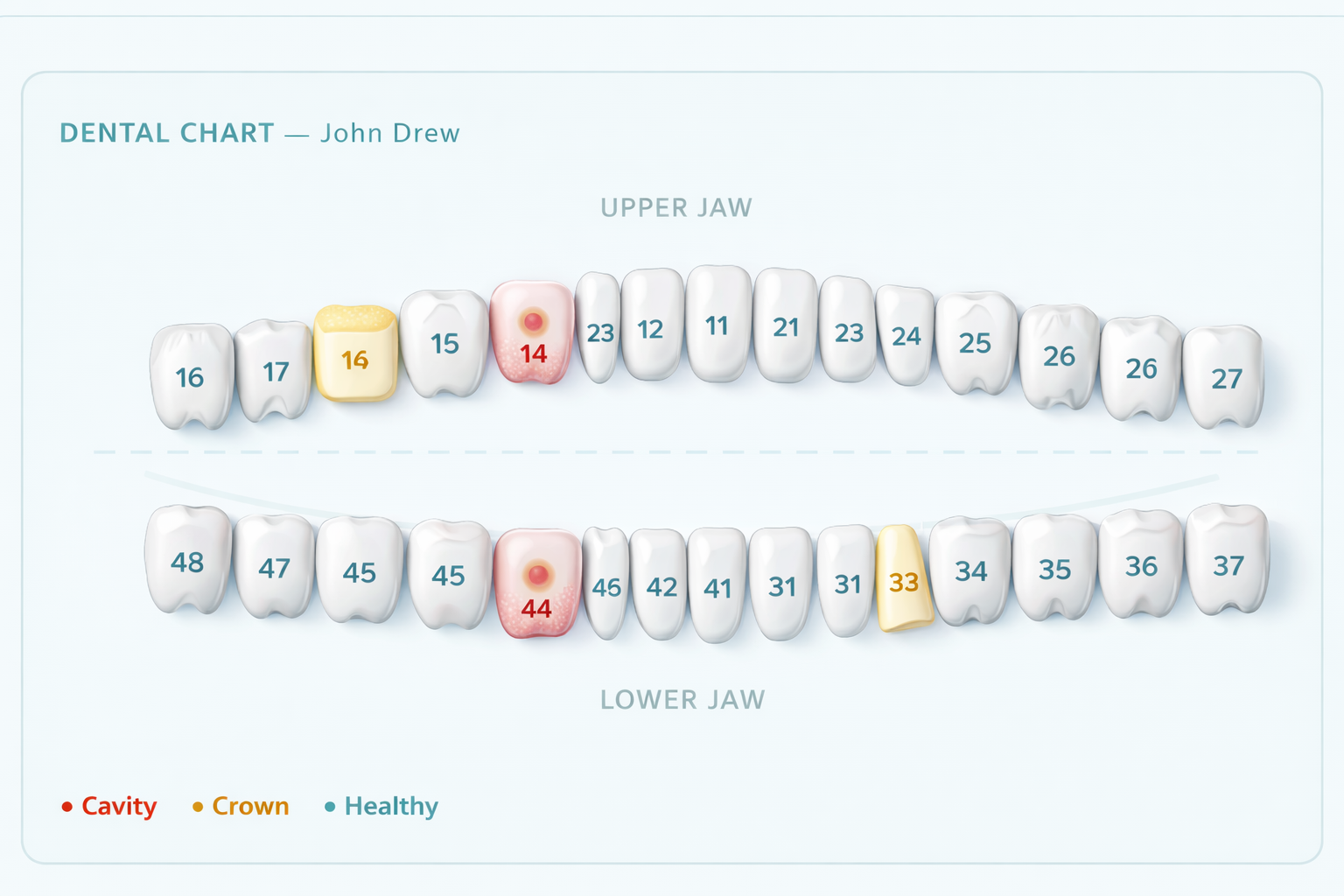 DENTAL CHART — John Drew

UPPER JAW

16 17 16 15 14 23 12 11 21 23 24 25 26 26 27

48 47 45 45 44 46 42 41 31 31 33 34 35 36 37

LOWER JAW

• Cavity • Crown • Healthy